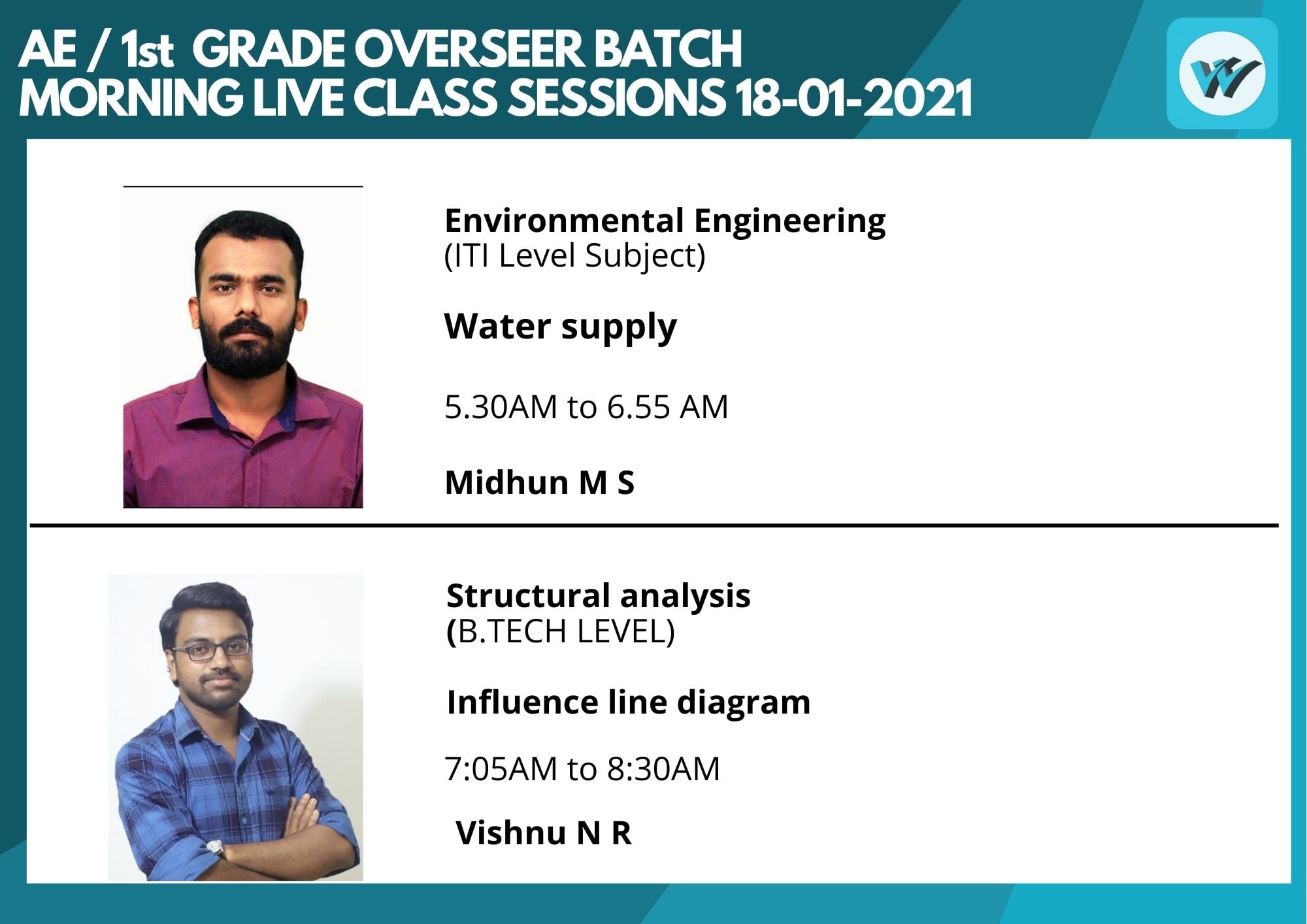 AE / 1st GRADE OVERSEER BATCH
MORNING LIVE CLASS SESSIONS 18-01-2021

Environmental Engineering
(ITI Level Subject)

Water supply

5.30AM to 6.55 AM

Midhun M S

Structural analysis
(B.TECH LEVEL)

Influence line diagram

7:05AM to 8:30AM

Vishnu N R